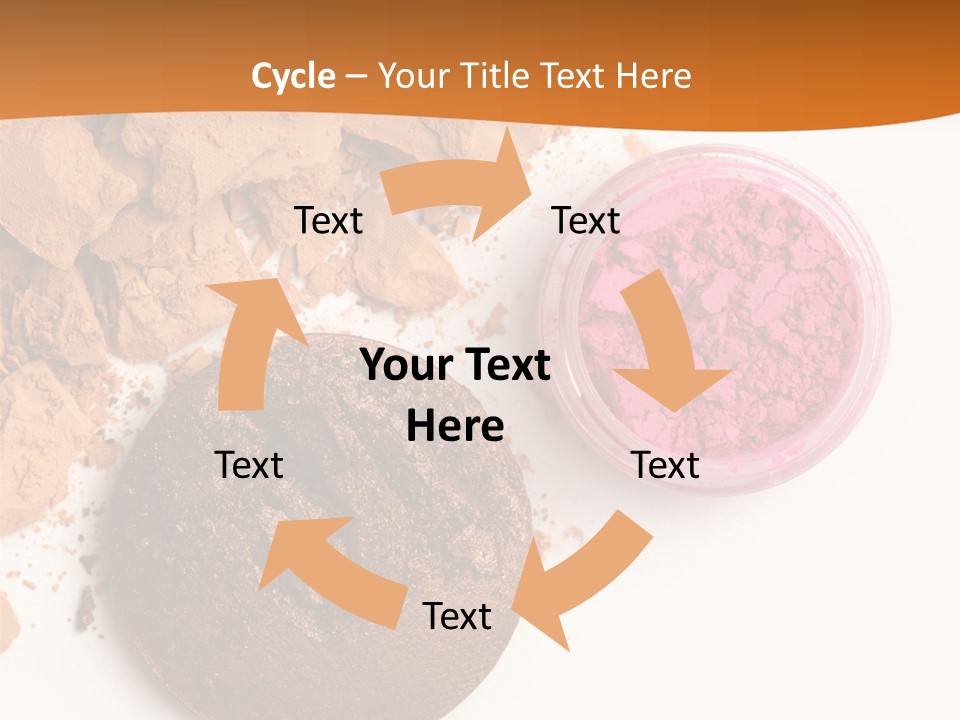 Cycle – Your Title Text Here

Text

Text

Your Text Here

Text

Text

Text